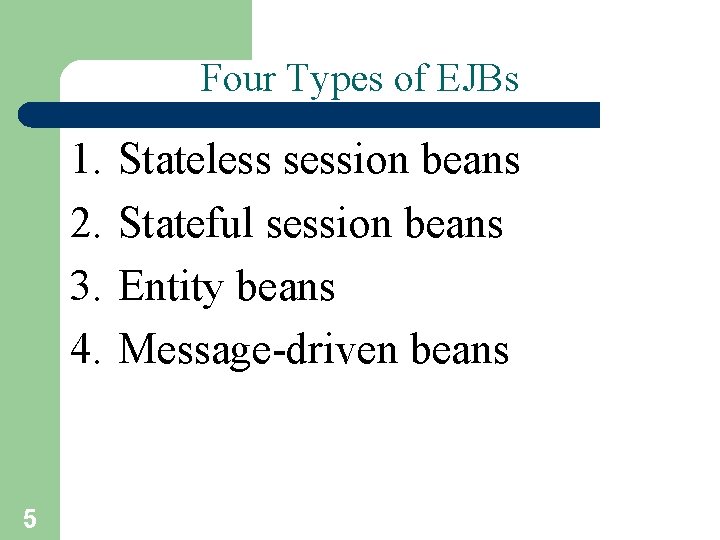 Four Types of EJBs

1. Stateless session beans
2. Stateful session beans
3. Entity beans
4. Message-driven beans

5